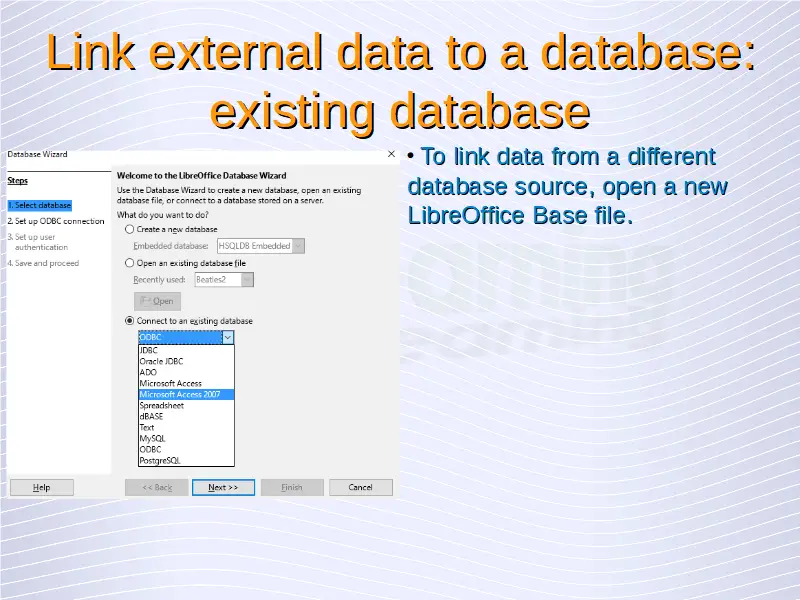 Link external data to a database: existing database

Database Wizard

×

Steps

1. Select database

2. Set up ODBC connection

3. Set up user authentication

4. Save and proceed

Welcome to the LibreOffice Database Wizard

Use the Database Wizard to create a new database, open an existing database file, or connect to a database stored on a server.

What do you want to do?

Create a new database

Embedded database: HSQLDB Embedded

Open an existing database file

Recently used: Beatles2

Open

Connect to an existing database

ODBC

JDBC

Oracle JDBC

ADO

Microsoft Access

Microsoft Access 2007

Spreadsheet

dBASE

Text

MySQL

ODBC

PostgreSQL

Help

<< Back

Next >>

Finish

Cancel

• To link data from a different database source, open a new LibreOffice Base file.